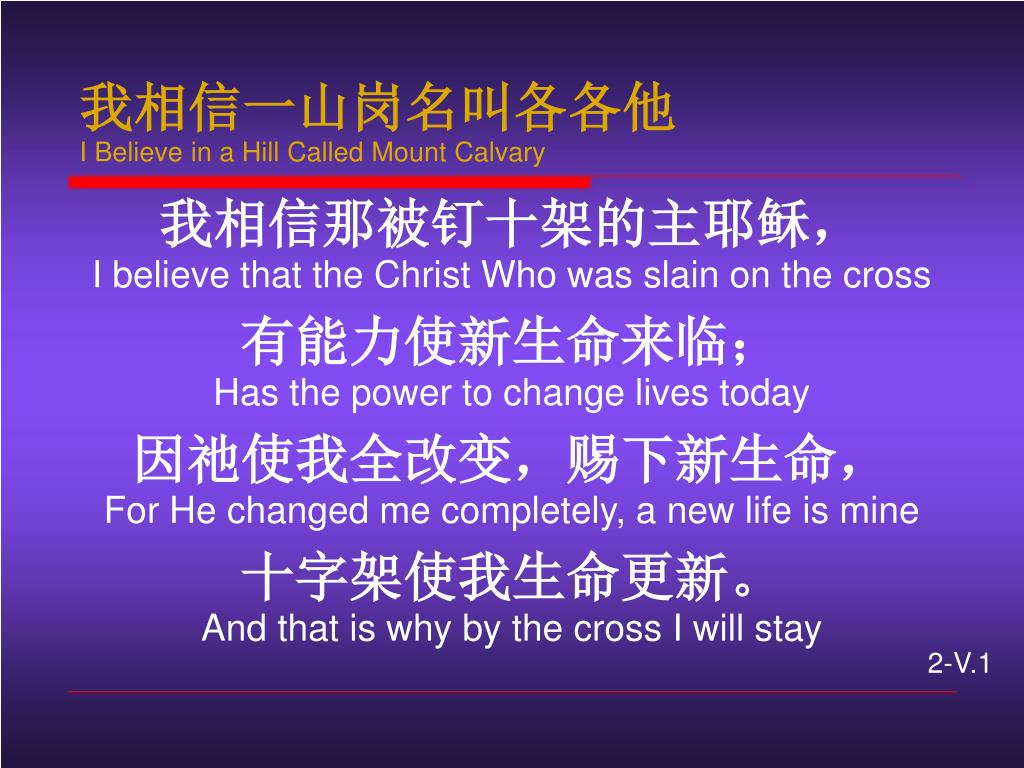 我相信一山岗名叫各各他
I Believe in a Hill Called Mount Calvary

我相信那被钉十架的主耶稣，
I believe that the Christ Who was slain on the cross

有能力使新生命来临；
Has the power to change lives today

因祂使我全改变，赐下新生命，
For He changed me completely, a new life is mine

十字架使我生命更新。
And that is why by the cross I will stay

2-V.1